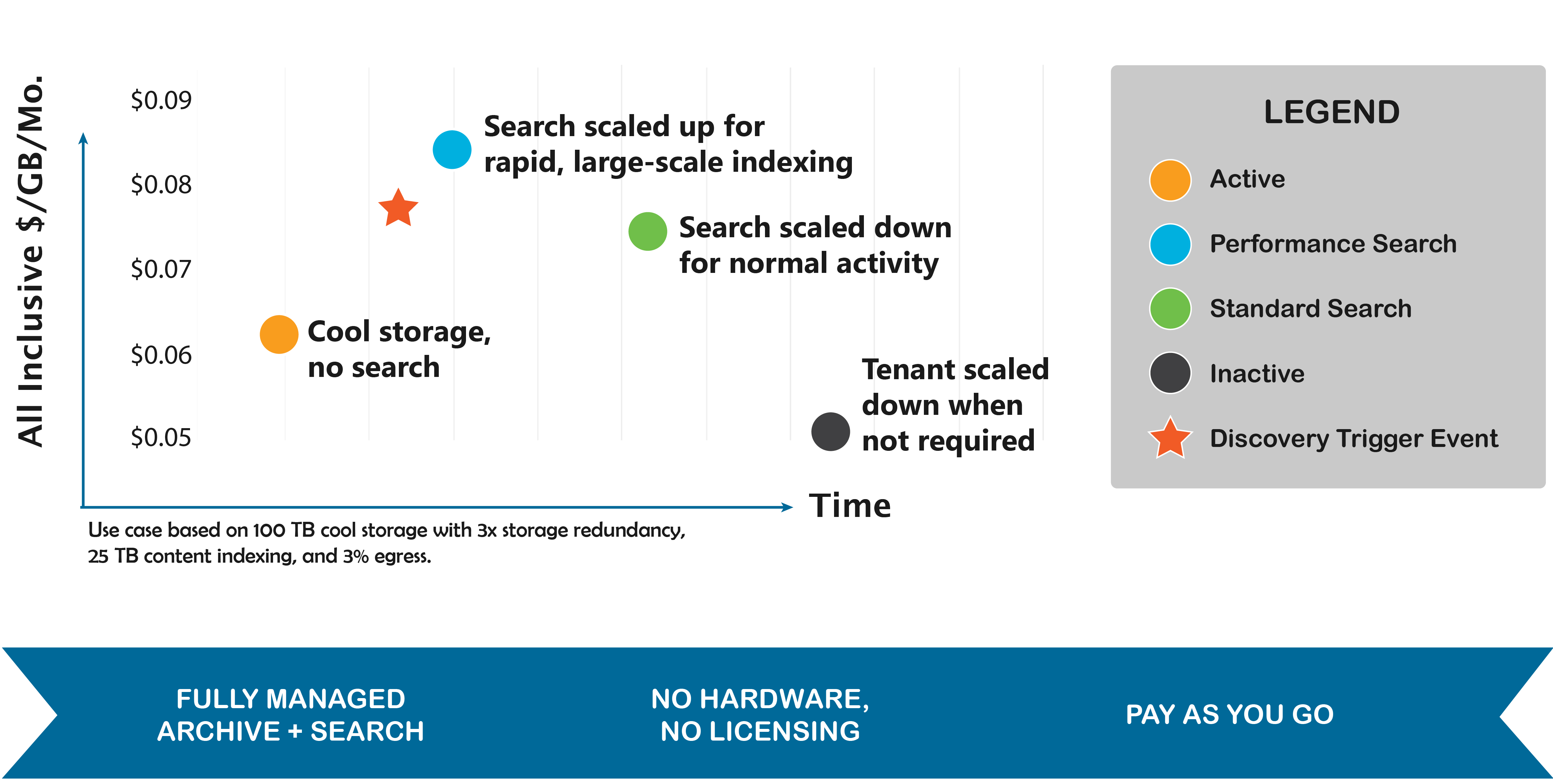 All Inclusive \$/GB/Mo.

\$0.09
\$0.08
\$0.07
\$0.06
\$0.05

Search scaled up for rapid, large-scale indexing

Search scaled down for normal activity

Cool storage, no search

Tenant scaled down when not required

Time

Use case based on 100 TB cool storage with 3x storage redundancy, 25 TB content indexing, and 3% egress.

LEGEND

Active

Performance Search

Standard Search

Inactive

Discovery Trigger Event

FULLY MANAGED ARCHIVE + SEARCH

NO HARDWARE, NO LICENSING

PAY AS YOU GO